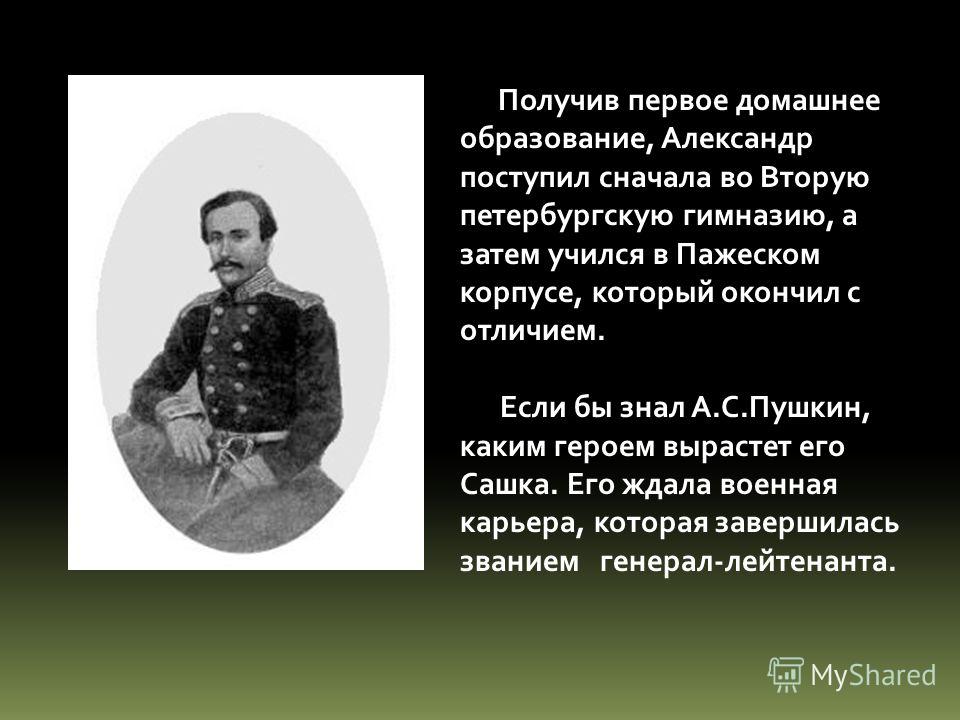 Получив первое домашнее образование, Александр поступил сначала во Вторую петербургскую гимназию, а затем учился в Пажеском корпусе, который окончил с отличием.

Если бы знал А.С.Пушкин, каким героем вырастет его Сашка. Его ждала военная карьера, которая завершилась званием генерал-лейтенанта.

MyShared